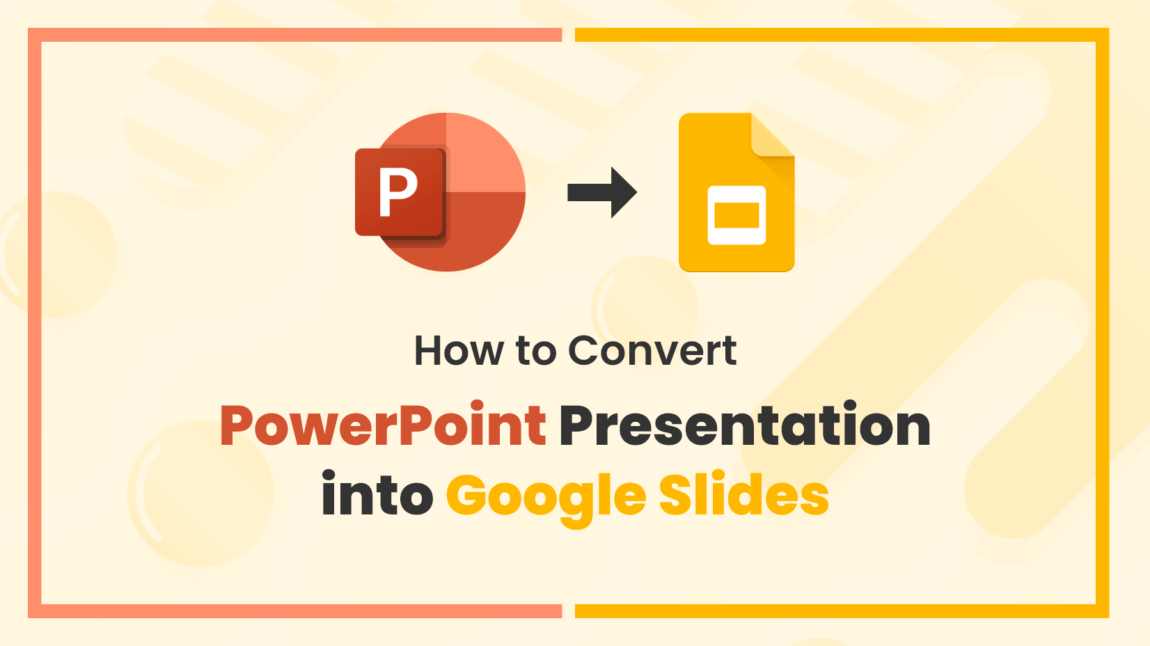 P

How to Convert

PowerPoint Presentation into Google Slides